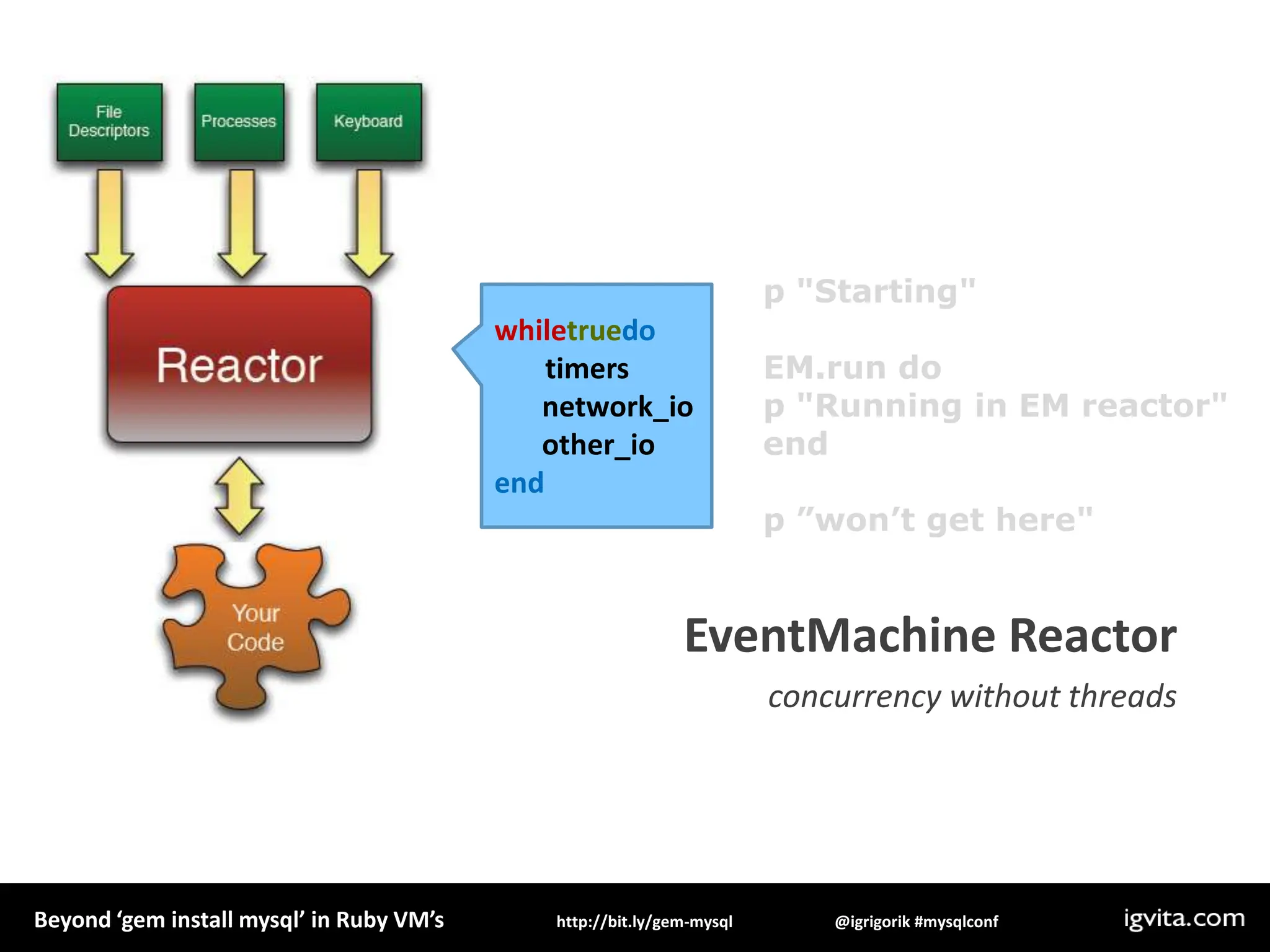 File Descriptors

Processes

Keyboard

Reactor

Your Code

whiletruedo
timers
network_io
other_io
end

p "Starting"

EM.run do
p "Running in EM reactor"
end

p ”won’t get here"

EventMachine Reactor

concurrency without threads

Beyond ‘gem install mysql’ in Ruby VM’s

http://bit.ly/gem-mysql

@igrigorik #mysqlconf

igvita.com